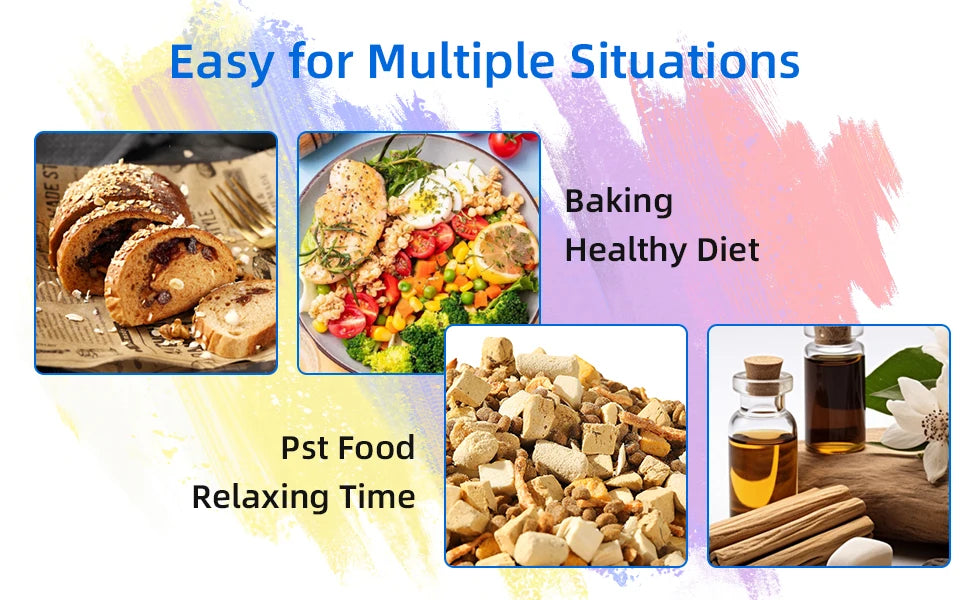 Easy for Multiple Situations

Baking
Healthy Diet

Pst Food
Relaxing Time